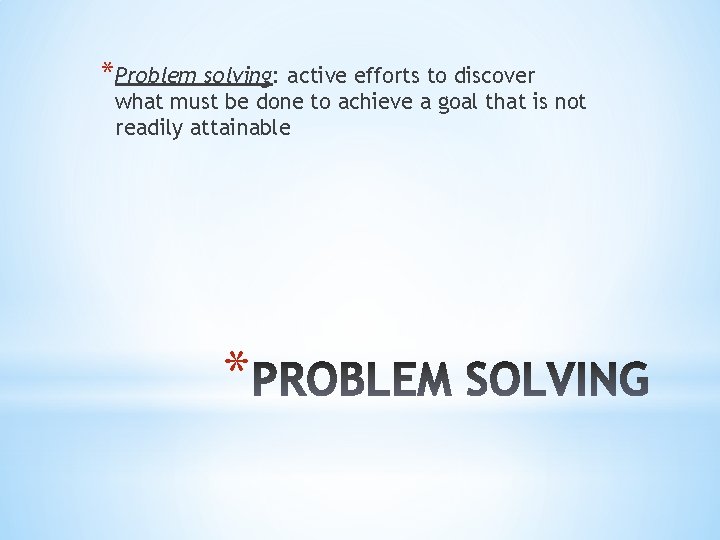 *Problem solving: active efforts to discover what must be done to achieve a goal that is not readily attainable

*PROBLEM SOLVING